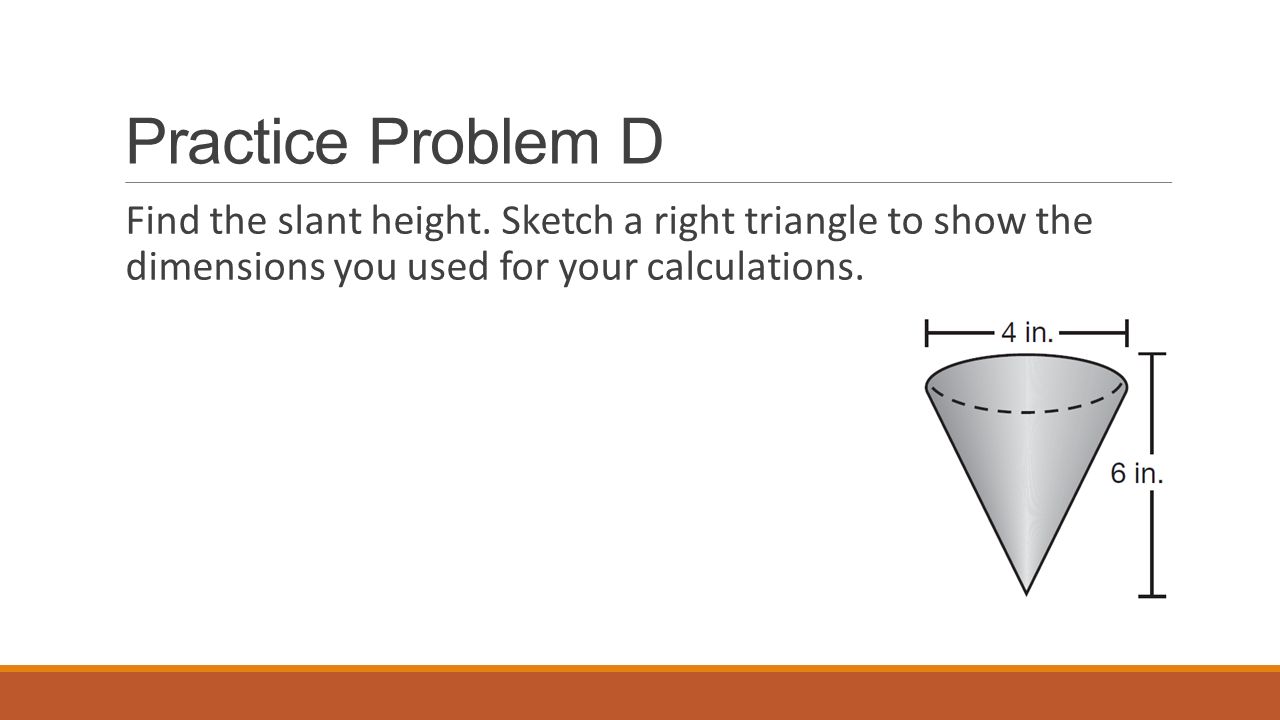 Practice Problem D

Find the slant height. Sketch a right triangle to show the dimensions you used for your calculations.

4 in.

6 in.